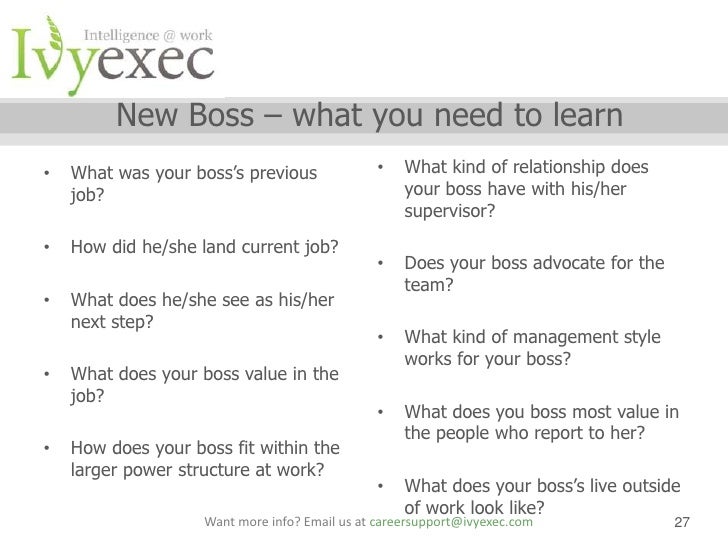 Intelligence @ work
Ivyexec

New Boss – what you need to learn

• What was your boss's previous job?

• How did he/she land current job?

• What does he/she see as his/her next step?

• What does your boss value in the job?

• How does your boss fit within the larger power structure at work?

• What kind of relationship does your boss have with his/her supervisor?

• Does your boss advocate for the team?

• What kind of management style works for your boss?

• What does you boss most value in the people who report to her?

• What does your boss's live outside of work look like?

Want more info? Email us at careersupport@ivyexec.com

27